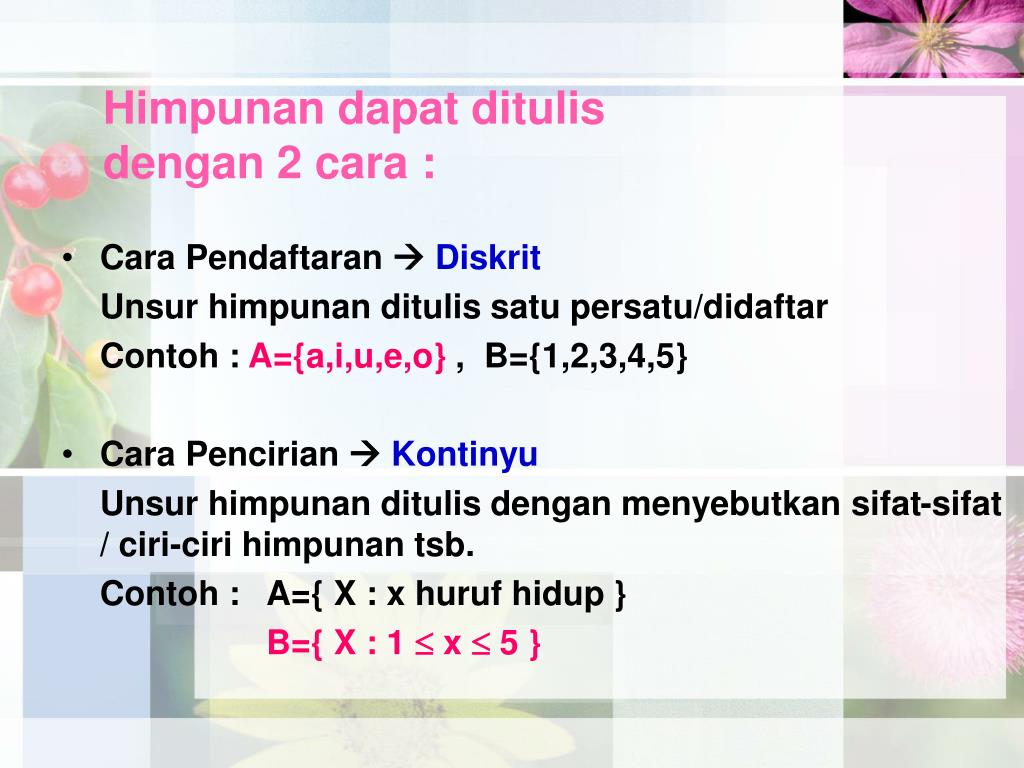 Himpunan dapat ditulis dengan 2 cara :

• Cara Pendaftaran → Diskrit

Unsur himpunan ditulis satu persatu/didaftar

Contoh : A={a,i,u,e,o} , B={1,2,3,4,5}

• Cara Pencirian → Kontinyu

Unsur himpunan ditulis dengan menyebutkan sifat-sifat / ciri-ciri himpunan tsb.

Contoh : A={ X : x huruf hidup }

B={ X : $1 \leq x \leq 5$ }